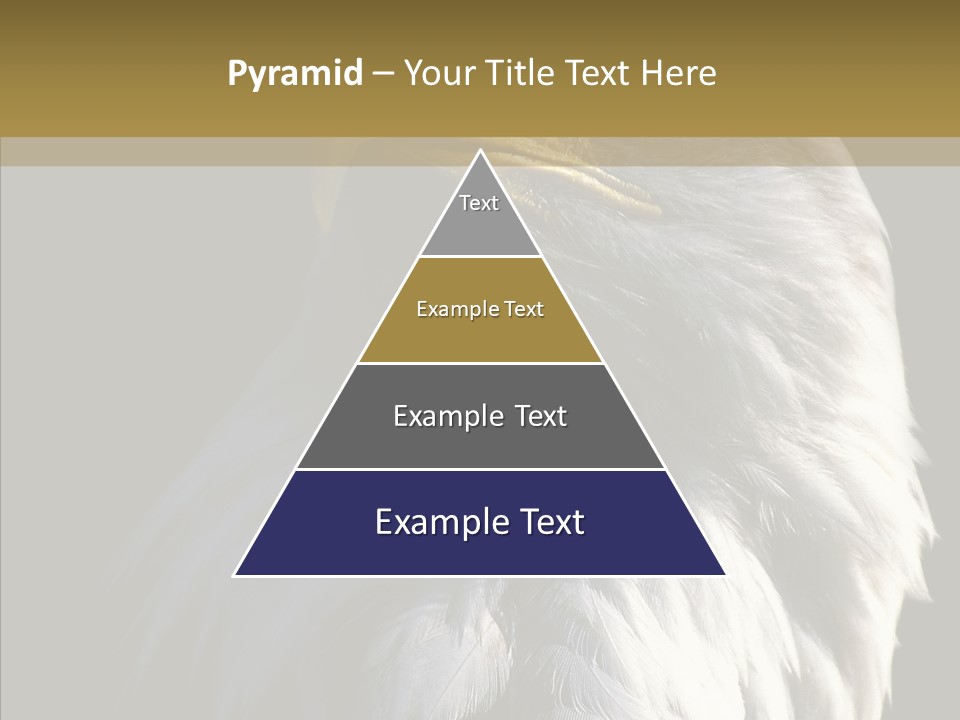 Pyramid – Your Title Text Here

Text

Example Text

Example Text

Example Text